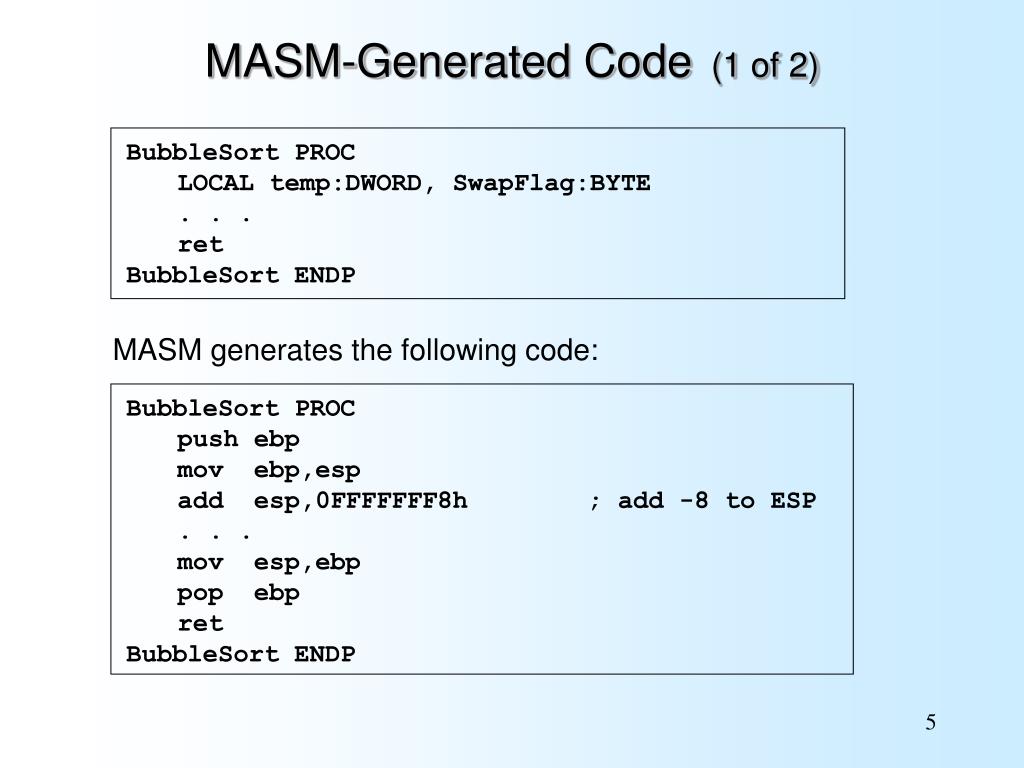 MASM-Generated Code (1 of 2)

BubbleSort PROC
LOCAL temp:DWORD, SwapFlag:BYTE
. . .
ret
BubbleSort ENDP

MASM generates the following code:

BubbleSort PROC
push ebp
mov ebp,esp
add esp,0FFFFFFF8h ; add -8 to ESP
. . .
mov esp,ebp
pop ebp
ret
BubbleSort ENDP

5